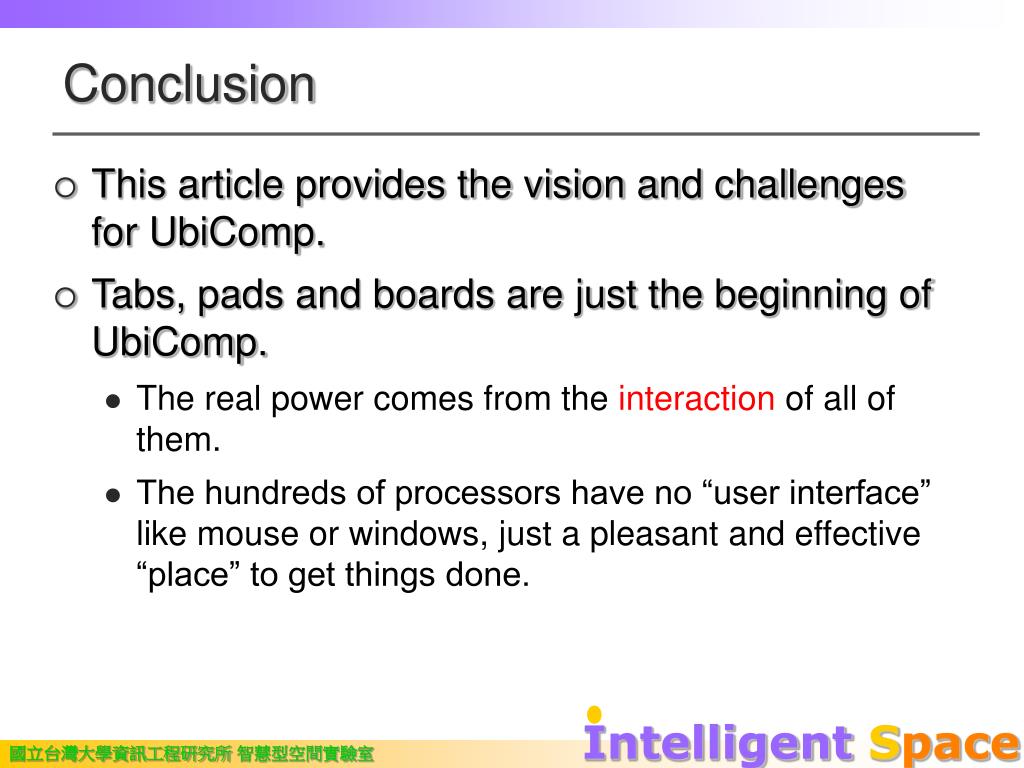 Conclusion

This article provides the vision and challenges for UbiComp.

Tabs, pads and boards are just the beginning of UbiComp.

The real power comes from the interaction of all of them.

The hundreds of processors have no “user interface” like mouse or windows, just a pleasant and effective “place” to get things done.

國立台灣大學資訊工程研究所 智慧型空間實驗室

Intelligent Space